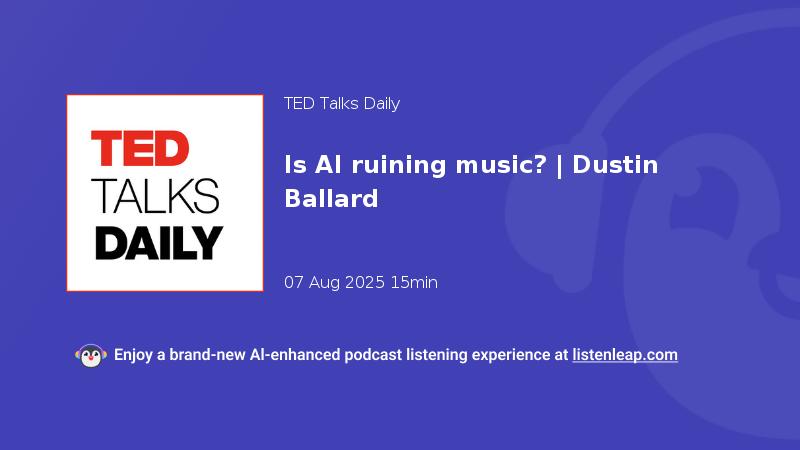 TED
TALKS
DAILY

TED Talks Daily

Is AI ruining music? | Dustin Ballard

07 Aug 2025 15min

Enjoy a brand-new AI-enhanced podcast listening experience at listenleap.com